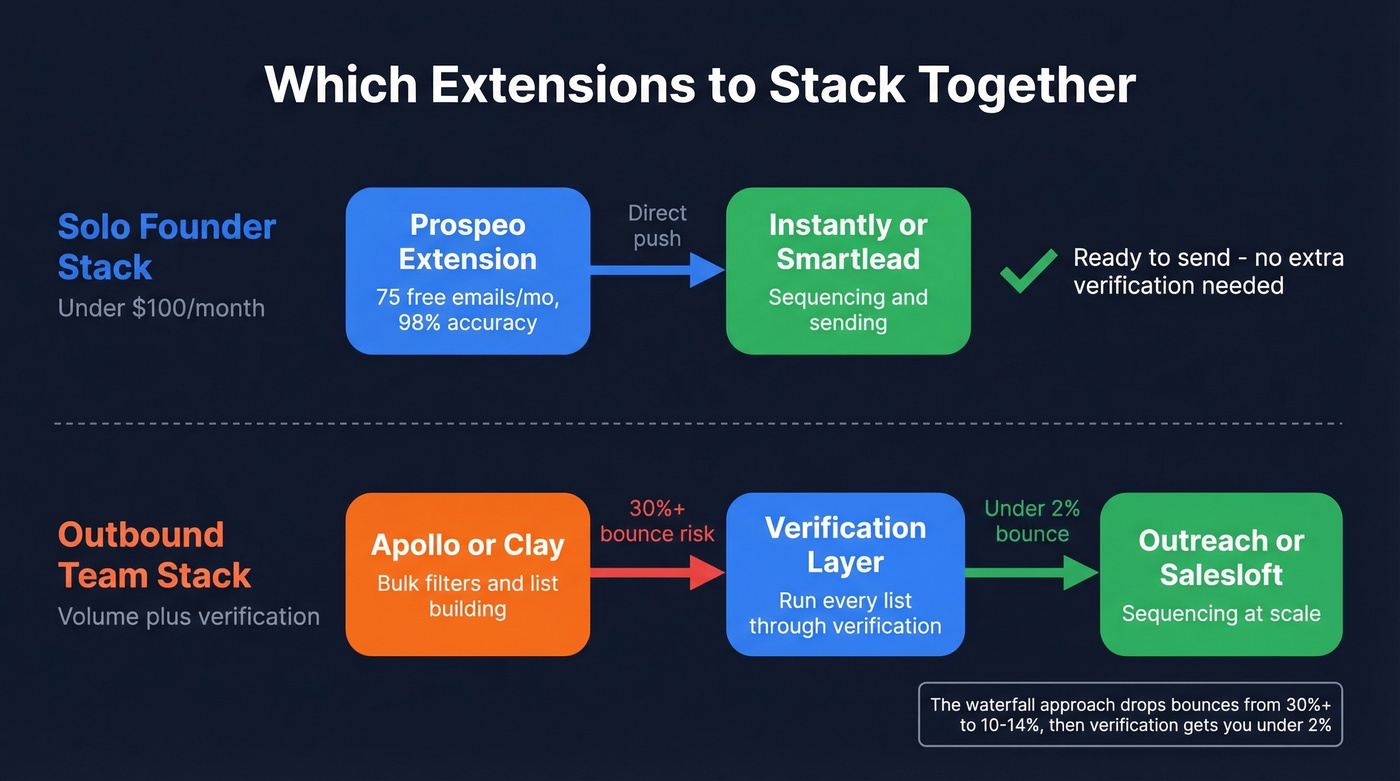 Which Extensions to Stack Together

Solo Founder Stack
Under $100/month

Prospeo Extension
75 free emails/mo, 98% accuracy

Direct push

Instantly or Smartlead
Sequencing and sending

Ready to send - no extra verification needed

Outbound Team Stack
Volume plus verification

Apollo or Clay
Bulk filters and list building

30%+ bounce risk

Verification Layer
Run every list through verification

Under 2% bounce

Outreach or Salesloft
Sequencing at scale

The waterfall approach drops bounces from 30%+ to 10-14%, then verification gets you under 2%